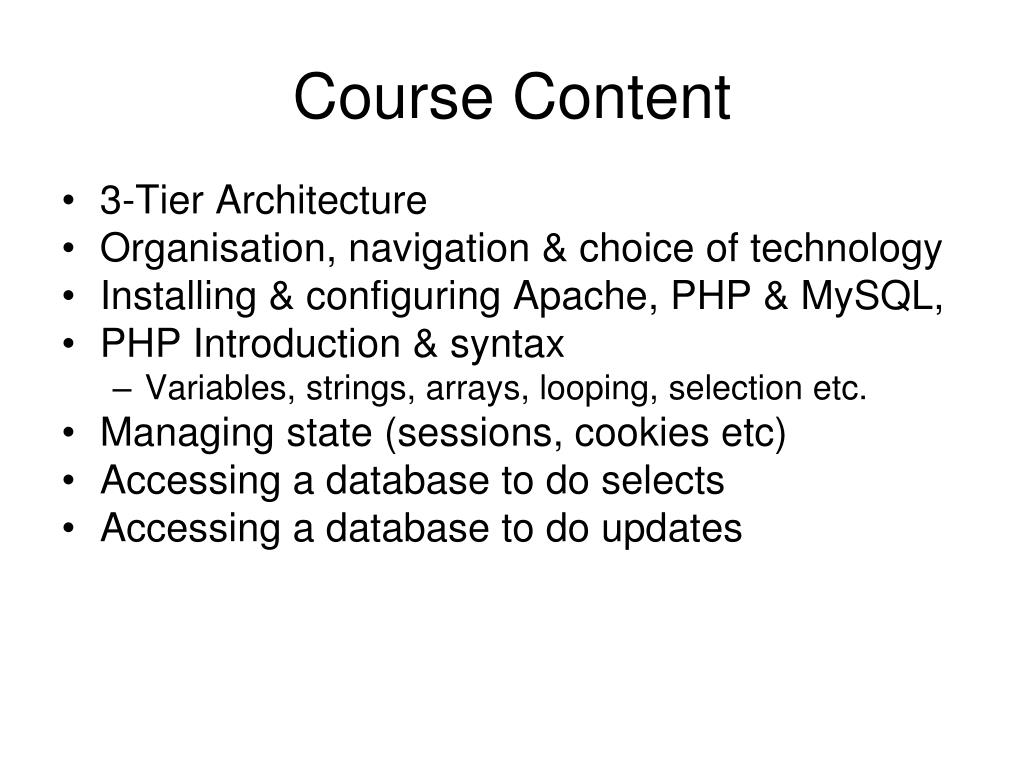 Course Content

• 3-Tier Architecture
• Organisation, navigation & choice of technology
• Installing & configuring Apache, PHP & MySQL,
• PHP Introduction & syntax
– Variables, strings, arrays, looping, selection etc.
• Managing state (sessions, cookies etc)
• Accessing a database to do selects
• Accessing a database to do updates